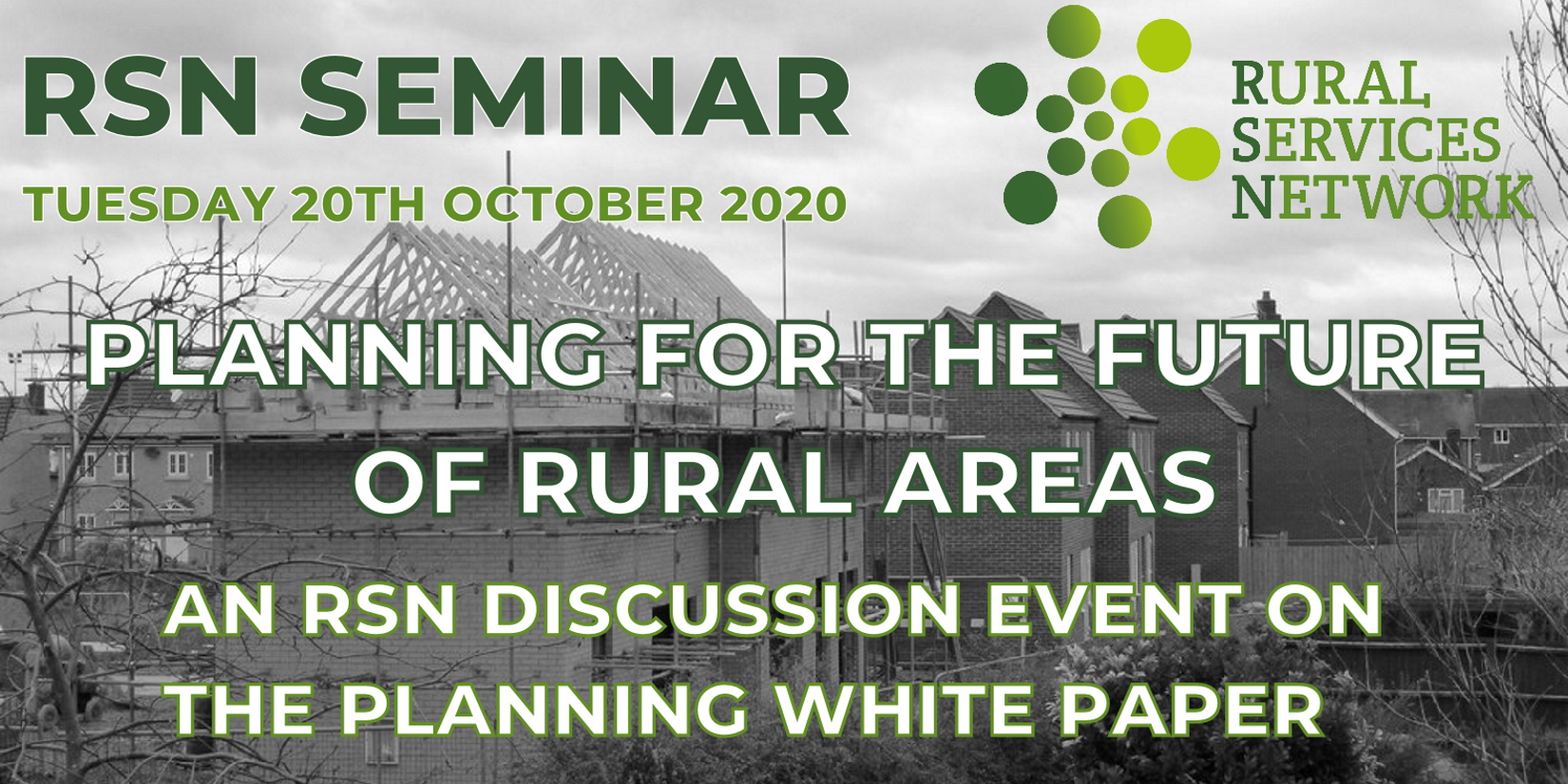 RSN SEMINAR

TUESDAY 20TH OCTOBER 2020

RURAL SERVICES NETWORK

PLANNING FOR THE FUTURE OF RURAL AREAS

AN RSN DISCUSSION EVENT ON THE PLANNING WHITE PAPER